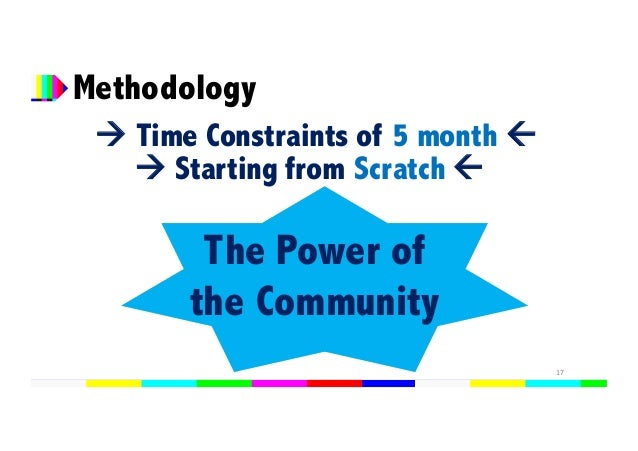 Methodology

→ Time Constraints of 5 month ←

→ Starting from Scratch ←

The Power of the Community

17